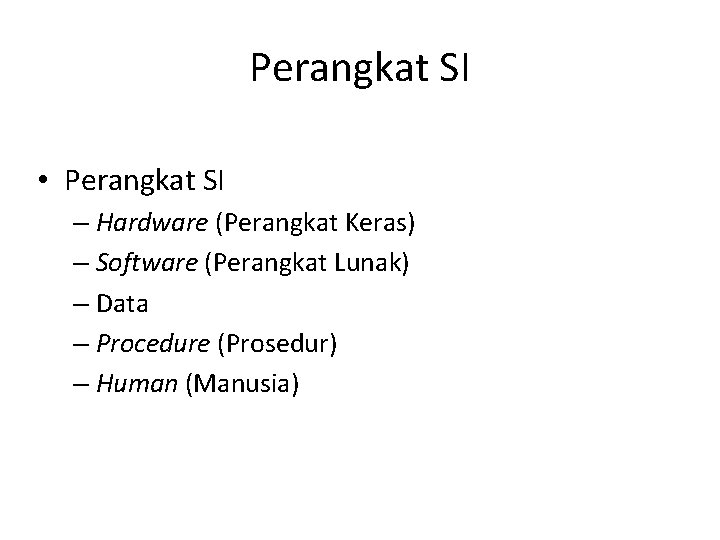 Perangkat SI

• Perangkat SI
  – Hardware (Perangkat Keras)
  – Software (Perangkat Lunak)
  – Data
  – Procedure (Prosedur)
  – Human (Manusia)